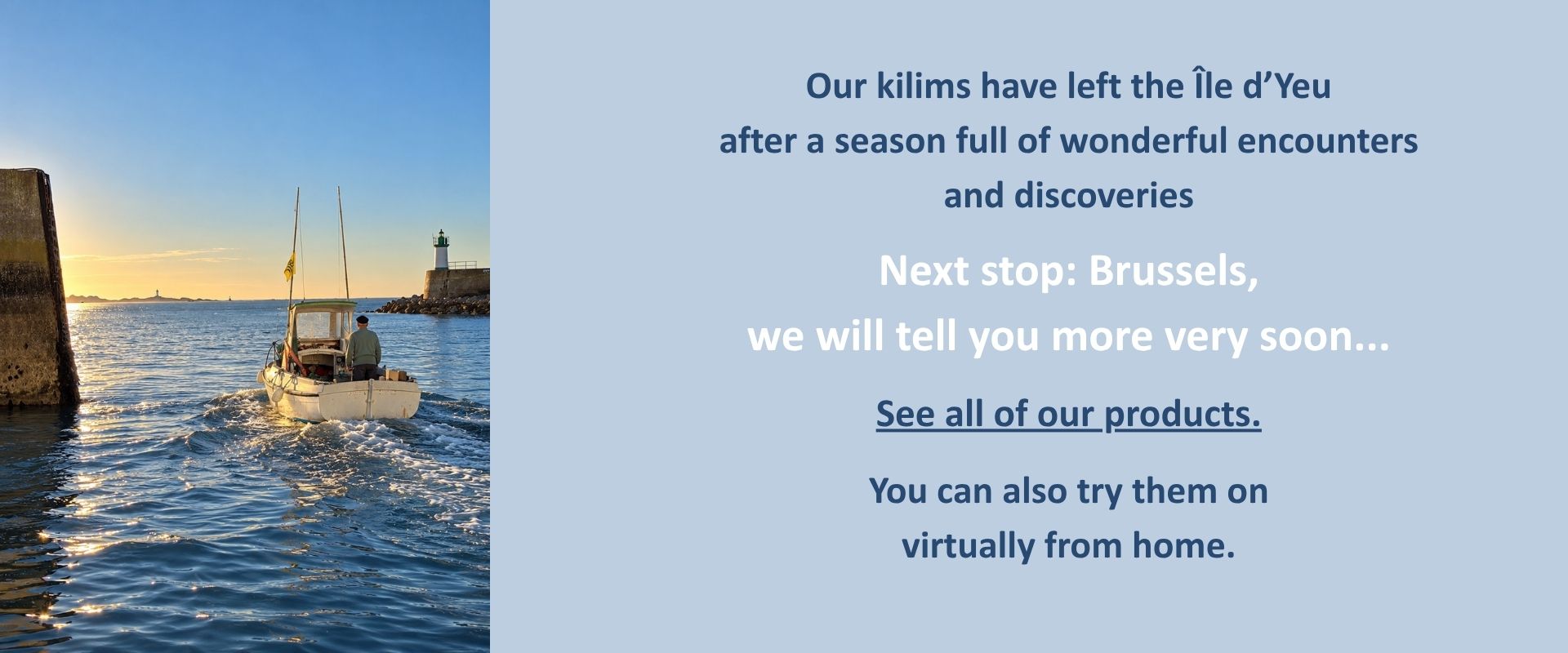 Our kilims have left the Île d’Yeu after a season full of wonderful encounters and discoveries

Next stop: Brussels, we will tell you more very soon...

See all of our products.

You can also try them on virtually from home.